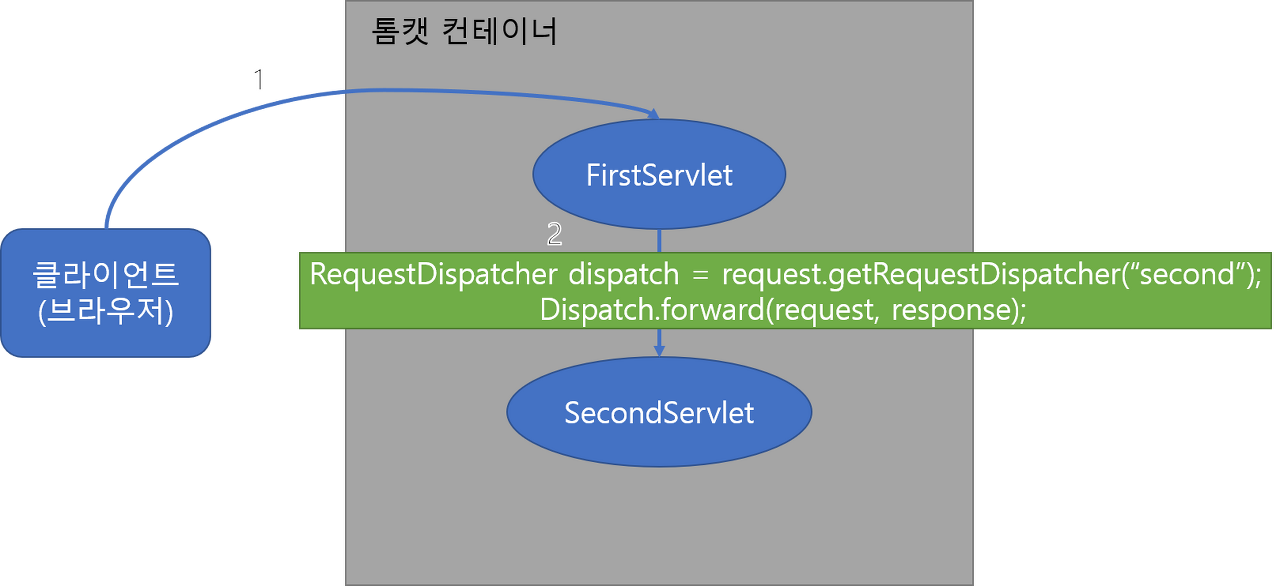 톰캣 컨테이너

1

FirstServlet

2

클라이언트
(브라우저)

RequestDispatcher dispatch = request.getRequestDispatcher(“second”);
Dispatch.forward(request, response);

SecondServlet